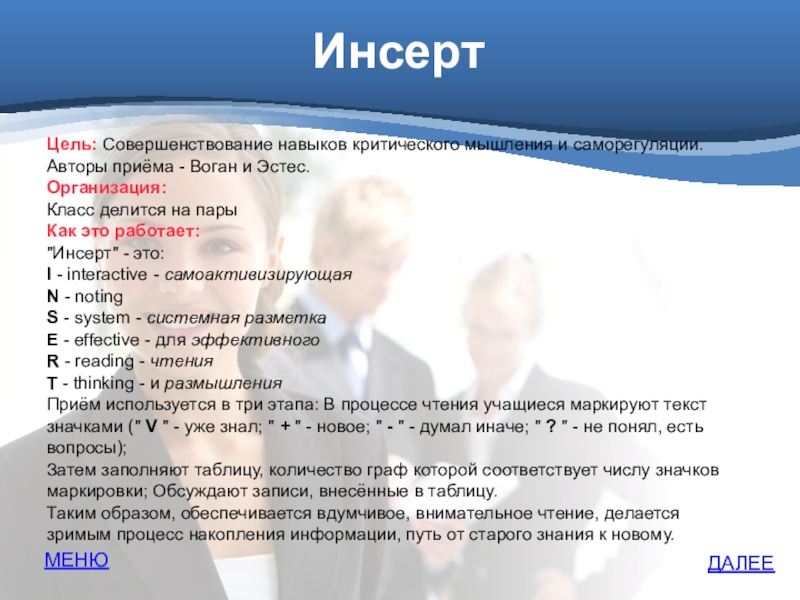 Инсерт

Цель: Совершенствование навыков критического мышления и саморегуляции.
Авторы приёма - Воган и Эстес.
Организация:
Класс делится на пары
Как это работает:
"Инсерт" - это:
I - interactive - самоактивизирующая
N - noting
S - system - системная разметка
E - effective - для эффективного
R - reading - чтения
T - thinking - и размышления
Приём используется в три этапа: В процессе чтения учащиеся маркируют текст значками (" V " - уже знал; " + " - новое; " - " - думал иначе; " ? " - не понял, есть вопросы);
Затем заполняют таблицу, количество граф которой соответствует числу значков маркировки; Обсуждают записи, внесённые в таблицу.
Таким образом, обеспечивается вдумчивое, внимательное чтение, делается зримым процесс накопления информации, путь от старого знания к новому.

МЕНЮ

ДАЛЕЕ